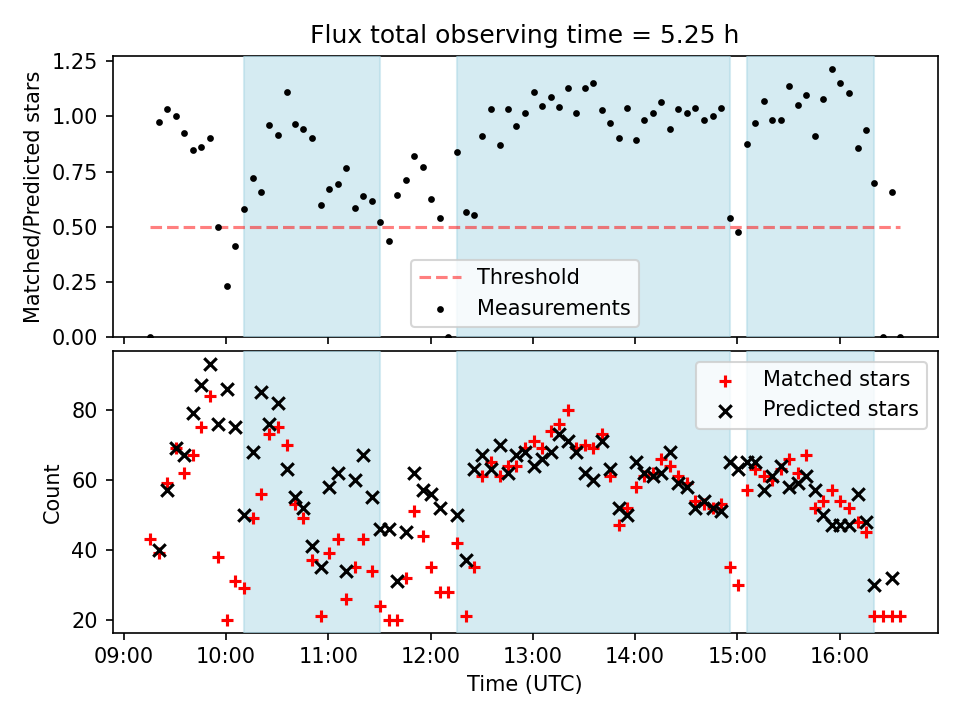 Flux total observing time = 5.25 h

Matched/Predicted stars

1.25
1.00
0.75
0.50
0.25
0.00

Threshold
Measurements

Count

80
60
40
20

Matched stars
Predicted stars

09:00 10:00 11:00 12:00 13:00 14:00 15:00 16:00

Time (UTC)